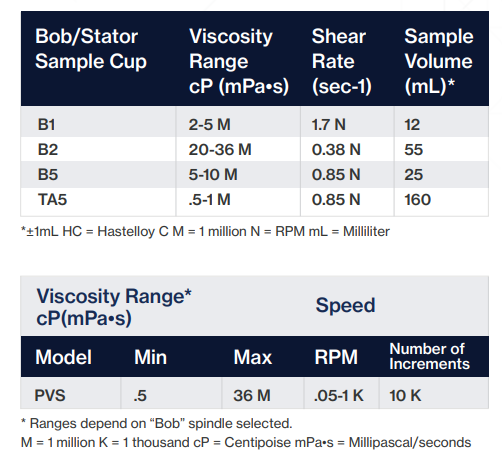 | Bob/Stator Sample Cup | Viscosity Range cP (mPa•s) | Shear Rate (sec-1) | Sample Volume (mL)* |
|---|---|---|---|
| B1 | 2-5 M | 1.7 N | 12 |
| B2 | 20-36 M | 0.38 N | 55 |
| B5 | 5-10 M | 0.85 N | 25 |
| TA5 | .5-1 M | 0.85 N | 160 |

*±1mL HC = Hastelloy C M = 1 million N = RPM mL = Milliliter

| Viscosity Range* cP(mPa•s) | | | Speed | |
|---|---|---|---|---|
| Model | Min | Max | RPM | Number of Increments |
| PVS | .5 | 36 M | .05-1 K | 10 K |

* Ranges depend on “Bob” spindle selected.
M = 1 million K = 1 thousand cP = Centipoise mPa•s = Millipascal/seconds